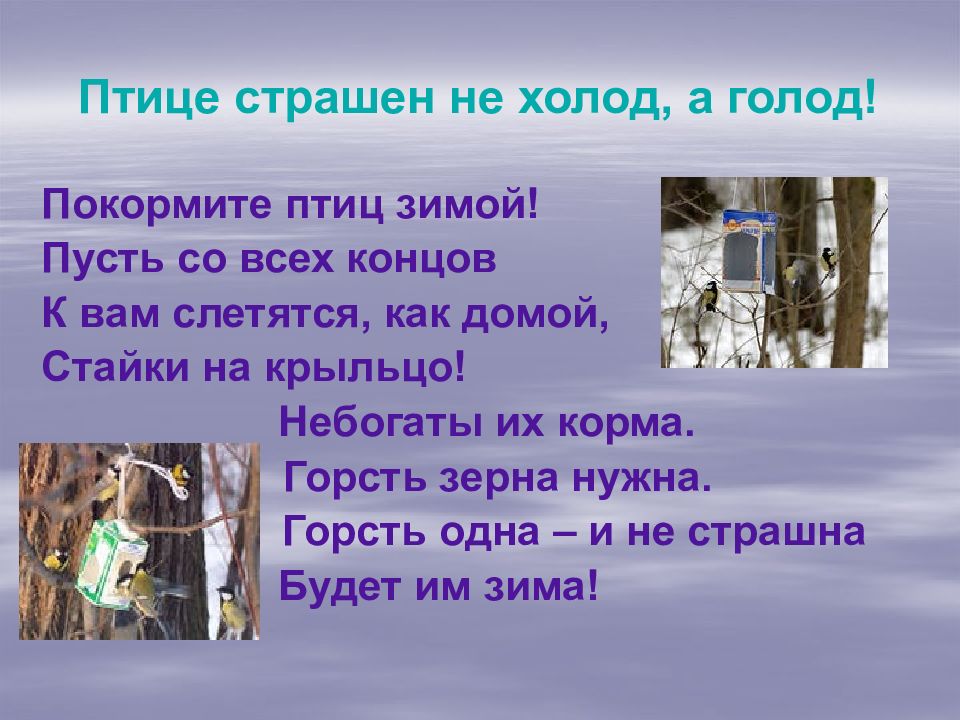 Птице страшен не холод, а голод!

Покормите птиц зимой!
Пусть со всех концов
К вам слетятся, как домой,
Стайки на крыльцо!

Небогаты их корма.
Горсть зерна нужна.
Горсть одна – и не страшна
Будет им зима!